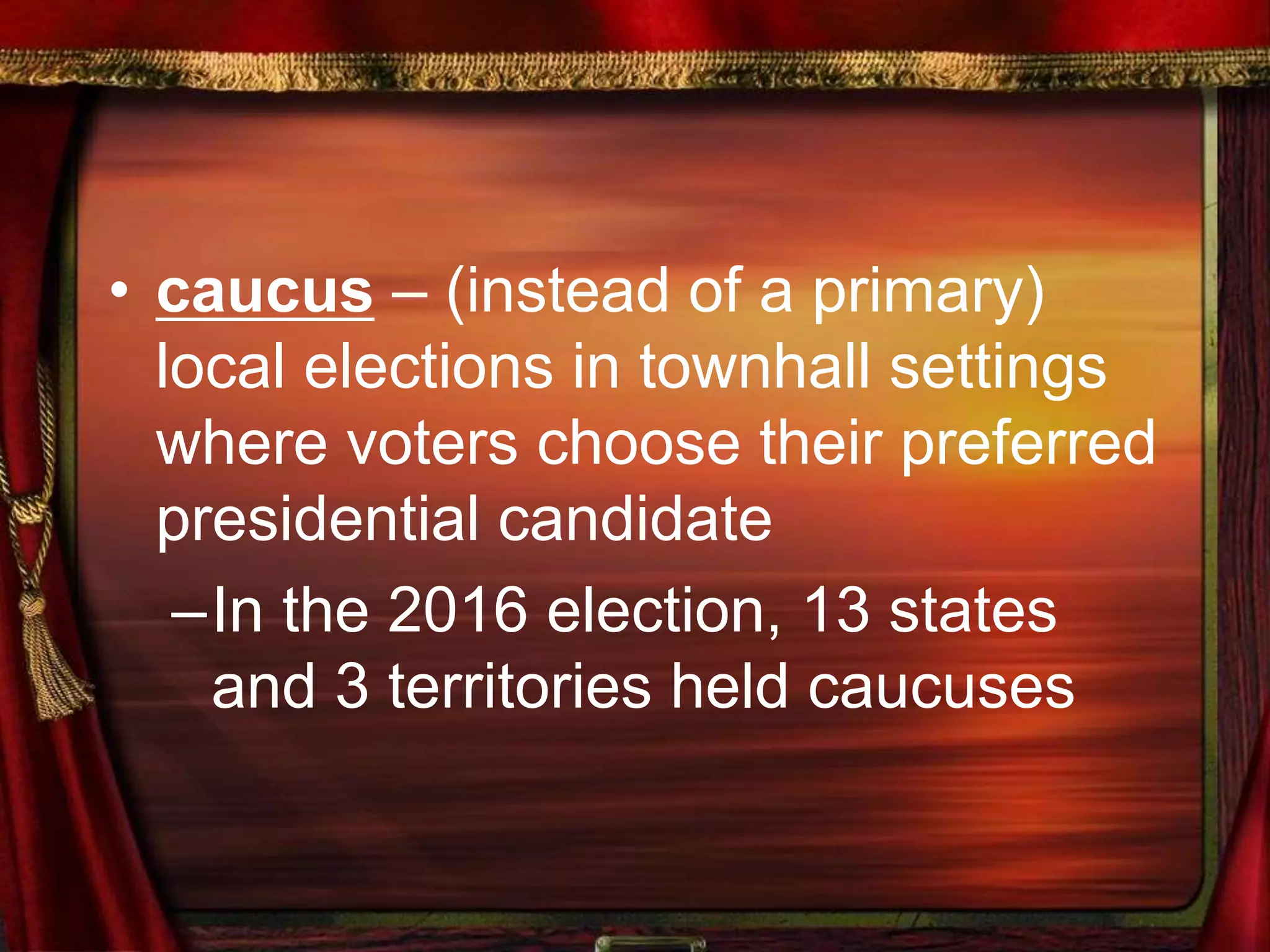 • caucus – (instead of a primary) local elections in townhall settings where voters choose their preferred presidential candidate

–In the 2016 election, 13 states and 3 territories held caucuses